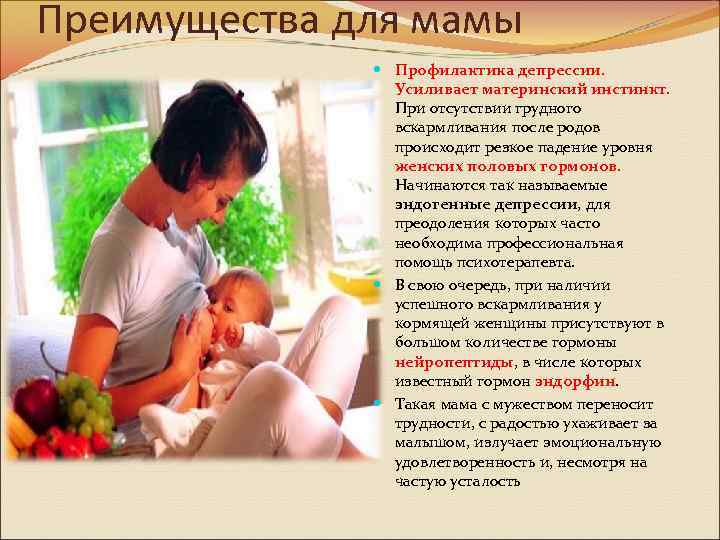 Преимущества для мамы

Профилактика депрессии. Усиливает материнский инстинкт. При отсутствии грудного вскармливания после родов происходит резкое падение уровня женских половых гормонов. Начинаются так называемые эндогенные депрессии, для преодоления которых часто необходима профессиональная помощь психотерапевта.

В свою очередь, при наличии успешного вскармливания у кормящей женщины присутствуют в большом количестве гормоны нейропептиды, в числе которых известный гормон эндорфин.

Такая мама с мужеством переносит трудности, с радостью ухаживает за малышом, излучает эмоциональную удовлетворенность и, несмотря на частую усталость